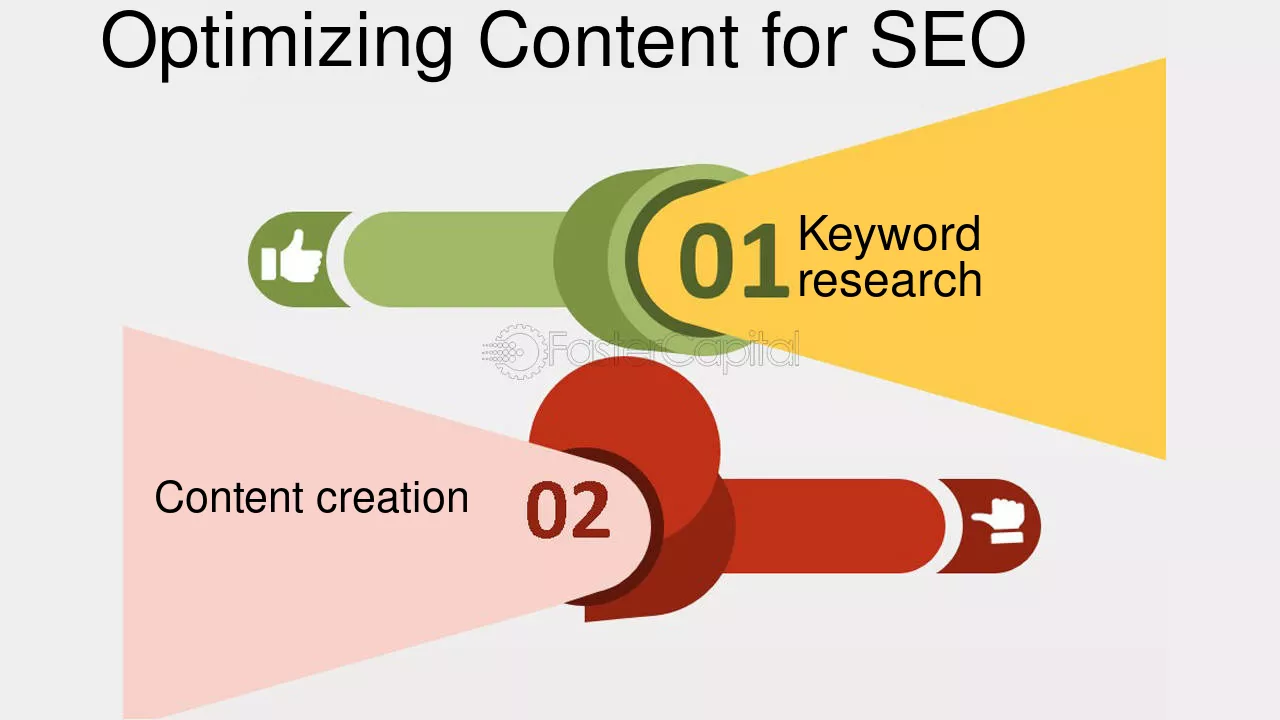 Optimizing Content for SEO

01 Keyword research

FasterCapital

Content creation 02